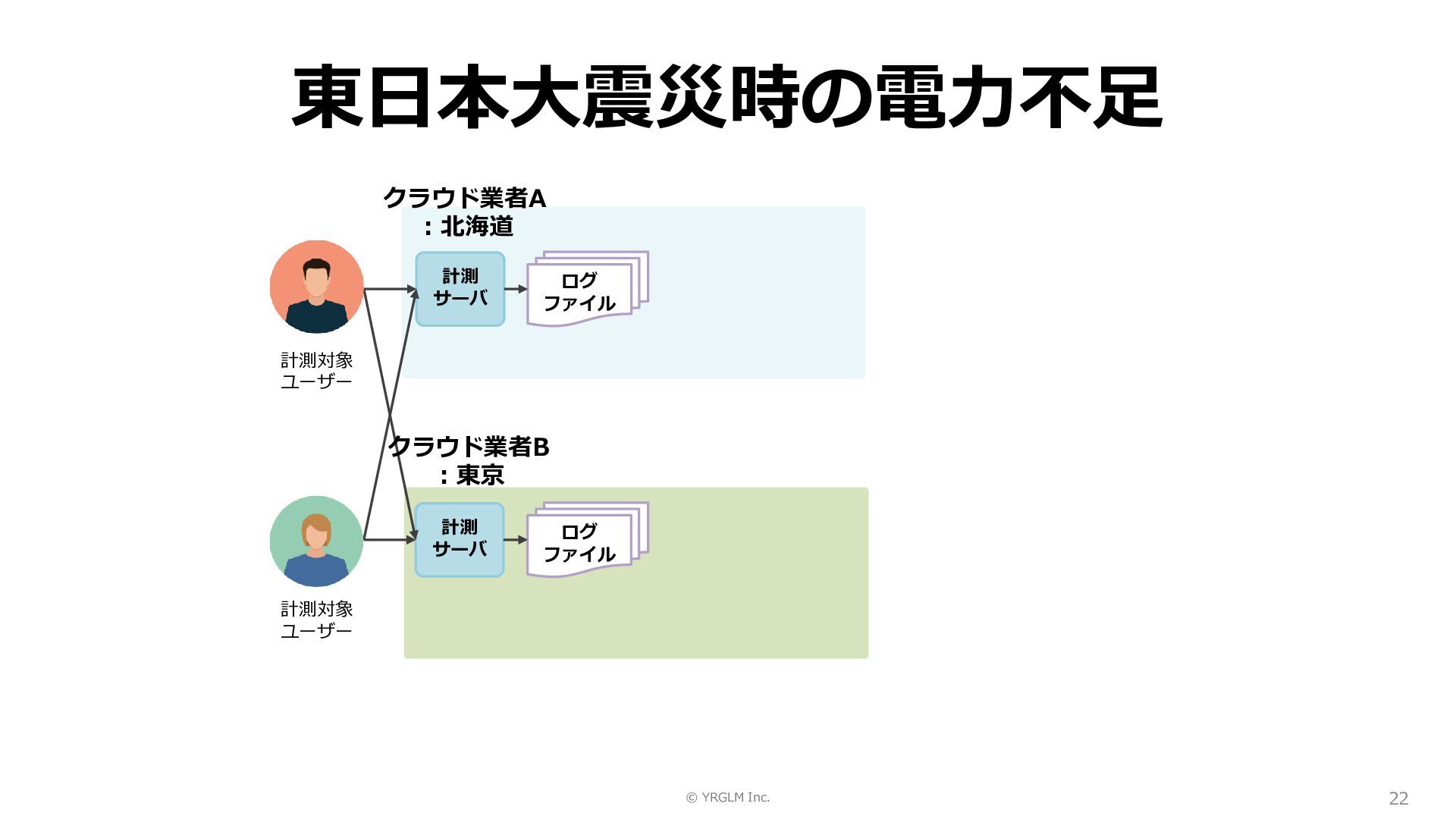 東日本大震災時の電力不足

クラウド業者A
：北海道

計測
サーバ

ログ
ファイル

計測対象
ユーザー

クラウド業者B
：東京

計測
サーバ

ログ
ファイル

計測対象
ユーザー

© YRGLM Inc.

22